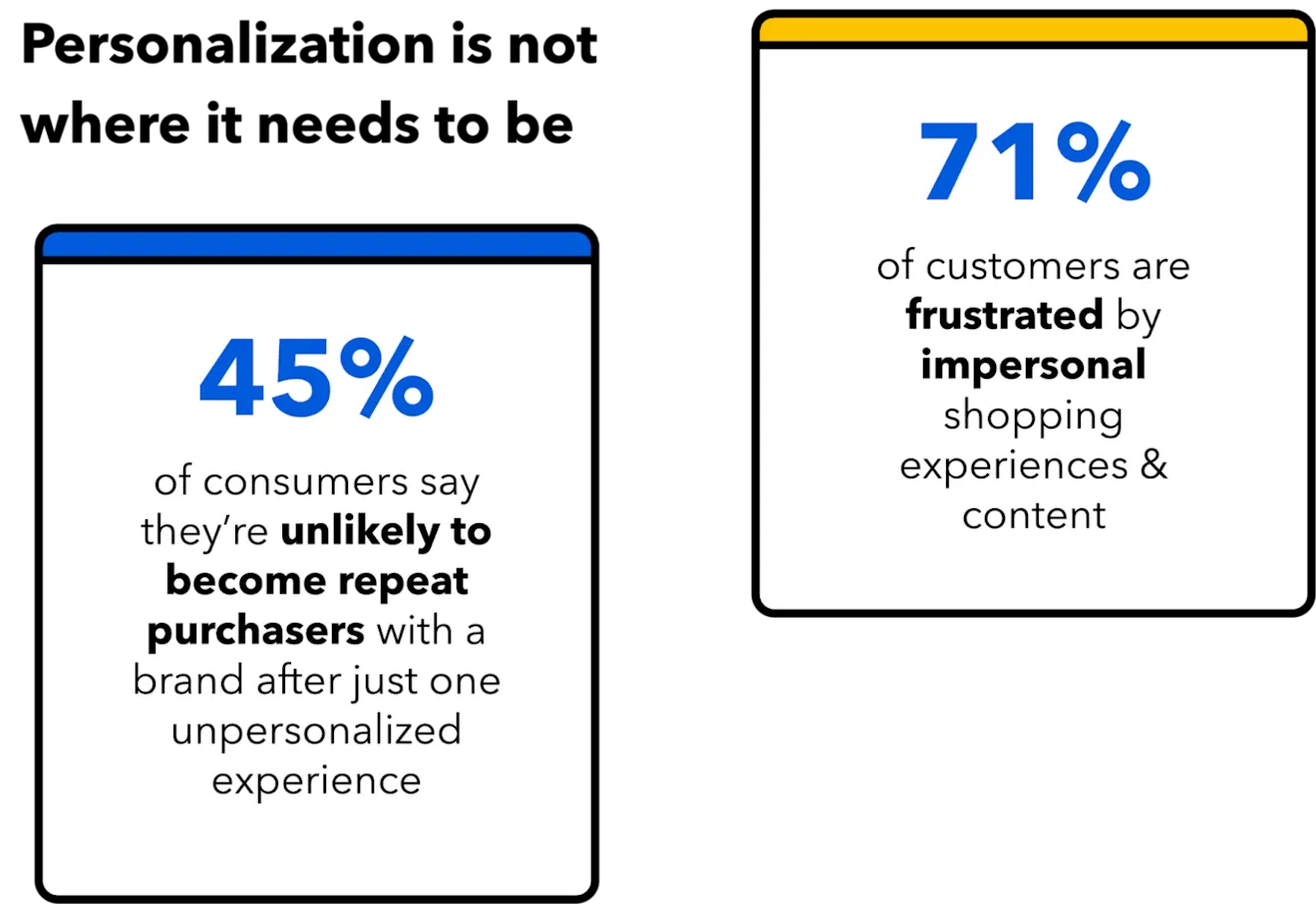 Personalization is not where it needs to be

45%

of consumers say they're unlikely to become repeat purchasers with a brand after just one unpersonalized experience

71%

of customers are frustrated by impersonal shopping experiences & content